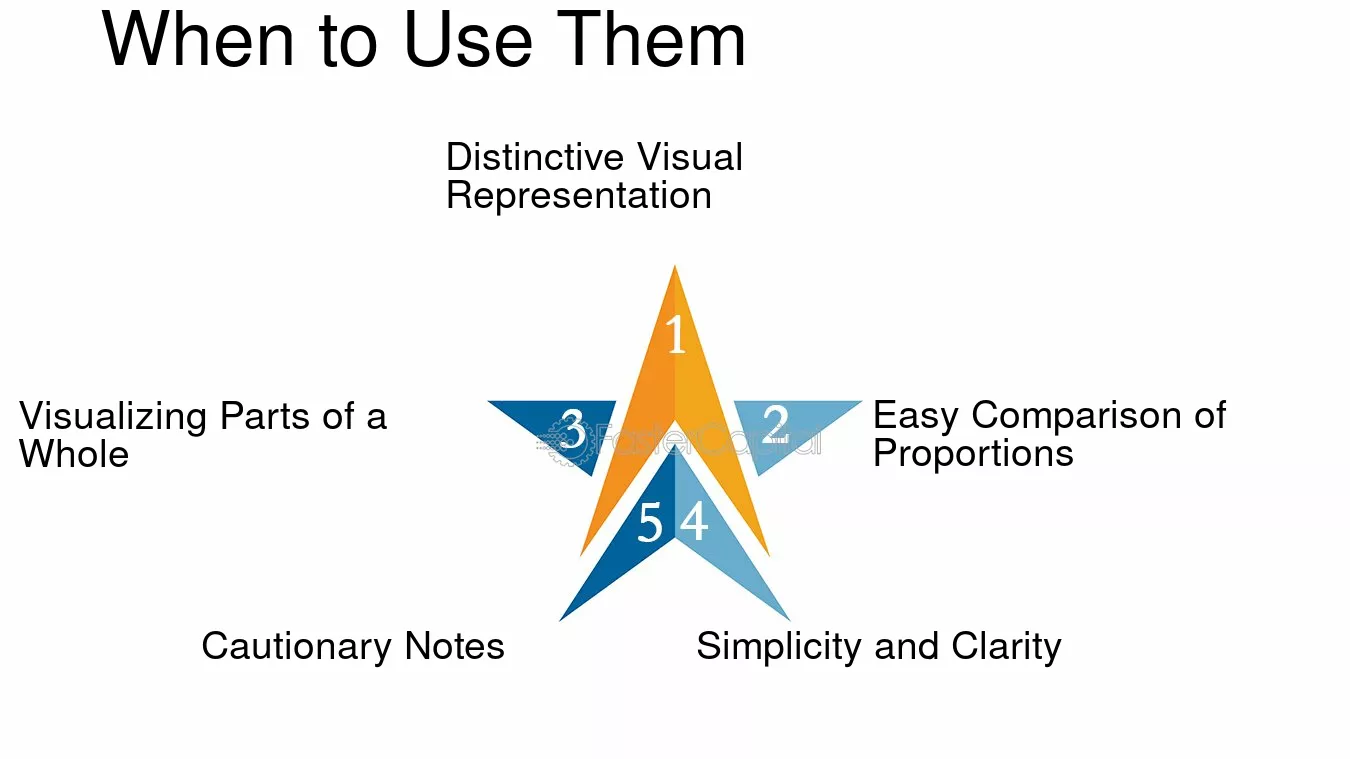 When to Use Them

Distinctive Visual Representation

1

Visualizing Parts of a Whole

3

FasterCapital

2

Easy Comparison of Proportions

5

4

Cautionary Notes

Simplicity and Clarity